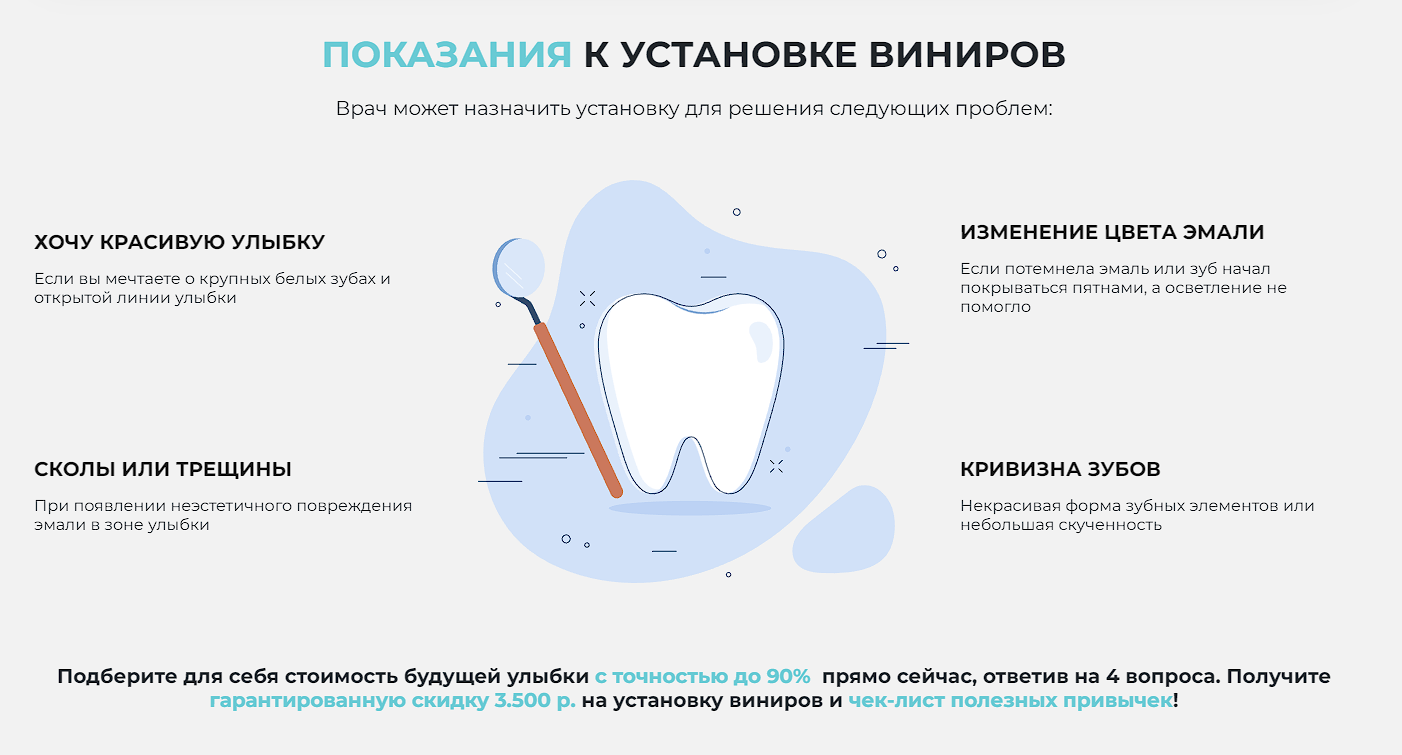 ПОКАЗАНИЯ К УСТАНОВКЕ ВИНИРОВ

Врач может назначить установку для решения следующих проблем:

ХОЧУ КРАСИВУЮ УЛЫБКУ

Если вы мечтаете о крупных белых зубах и открытой линии улыбки

СКОЛЫ ИЛИ ТРЕЩИНЫ

При появлении неэстетичного повреждения эмали в зоне улыбки

ИЗМЕНЕНИЕ ЦВЕТА ЭМАЛИ

Если потемнела эмаль или зуб начал покрываться пятнами, а осветление не помогло

КРИВИЗНА ЗУБОВ

Некрасивая форма зубных элементов или небольшая скученность

Подберите для себя стоимость будущей улыбки с точностью до 90% прямо сейчас, ответив на 4 вопроса. Получите гарантированную скидку 3.500 р. на установку виниров и чек-лист полезных привычек!